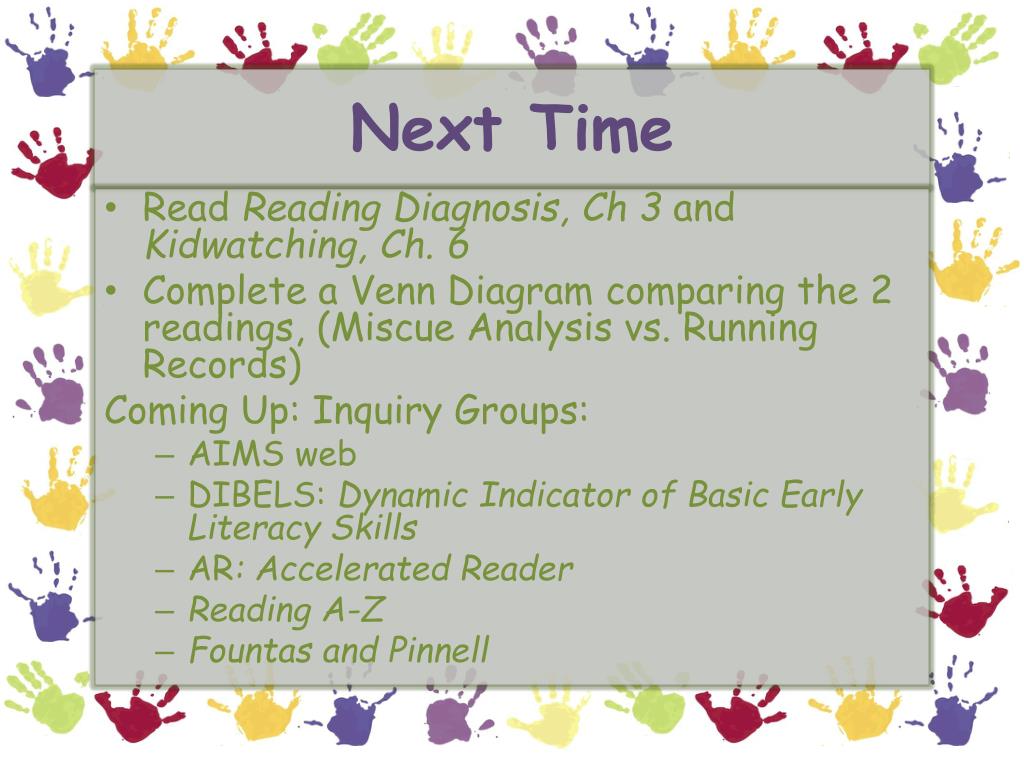 Next Time

• Read Reading Diagnosis, Ch 3 and Kidwatching, Ch. 6
• Complete a Venn Diagram comparing the 2 readings, (Miscue Analysis vs. Running Records)

Coming Up: Inquiry Groups:
– AIMS web
– DIBELS: Dynamic Indicator of Basic Early Literacy Skills
– AR: Accelerated Reader
– Reading A-Z
– Fountas and Pinnell